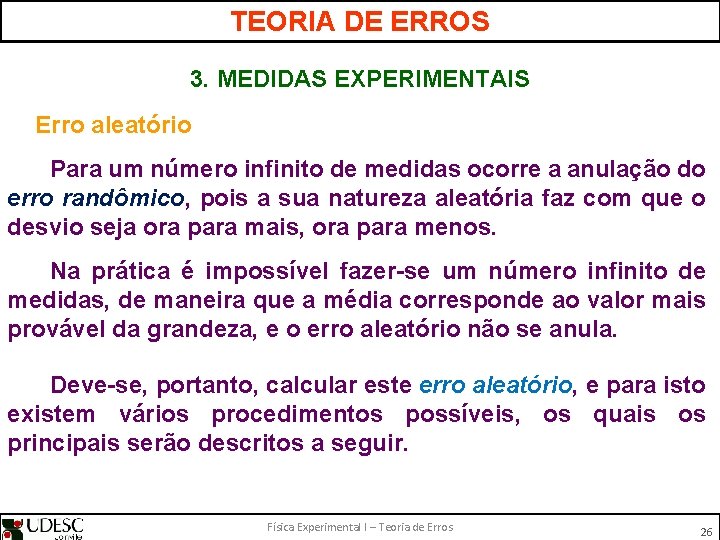 TEORIA DE ERROS

3. MEDIDAS EXPERIMENTAIS

Erro aleatório

Para um número infinito de medidas ocorre a anulação do erro randômico, pois a sua natureza aleatória faz com que o desvio seja ora para mais, ora para menos.

Na prática é impossível fazer-se um número infinito de medidas, de maneira que a média corresponde ao valor mais provável da grandeza, e o erro aleatório não se anula.

Deve-se, portanto, calcular este erro aleatório, e para isto existem vários procedimentos possíveis, os quais os principais serão descritos a seguir.

UDESC Joinville

Física Experimental I – Teoria de Erros

26